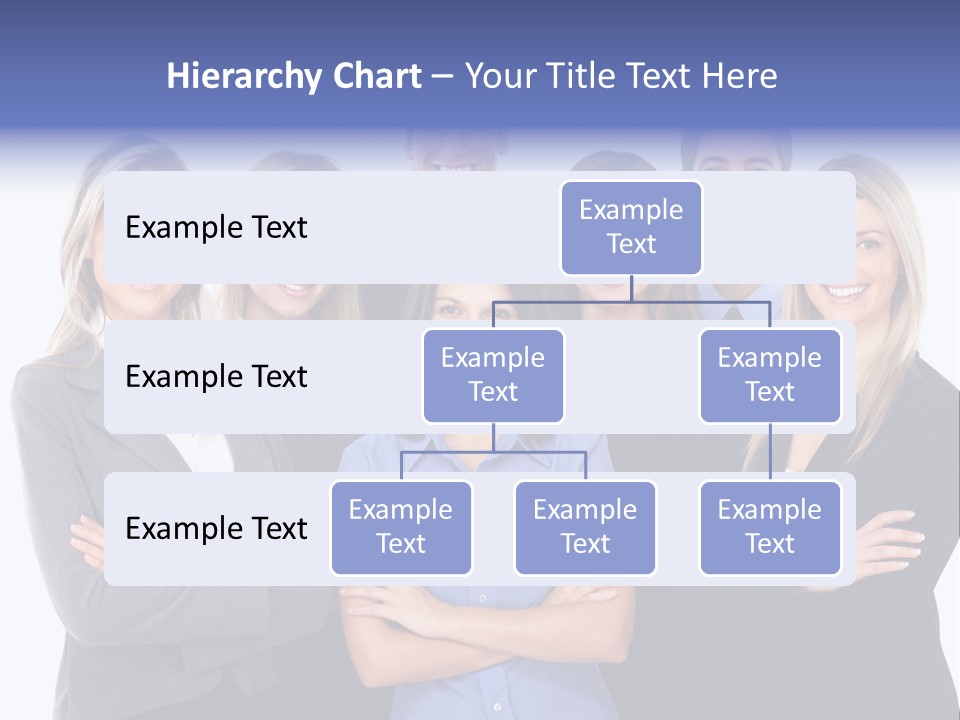 Hierarchy Chart – Your Title Text Here

Example Text

Example Text

Example Text

Example Text

Example Text

Example Text

Example Text

Example Text

Example Text